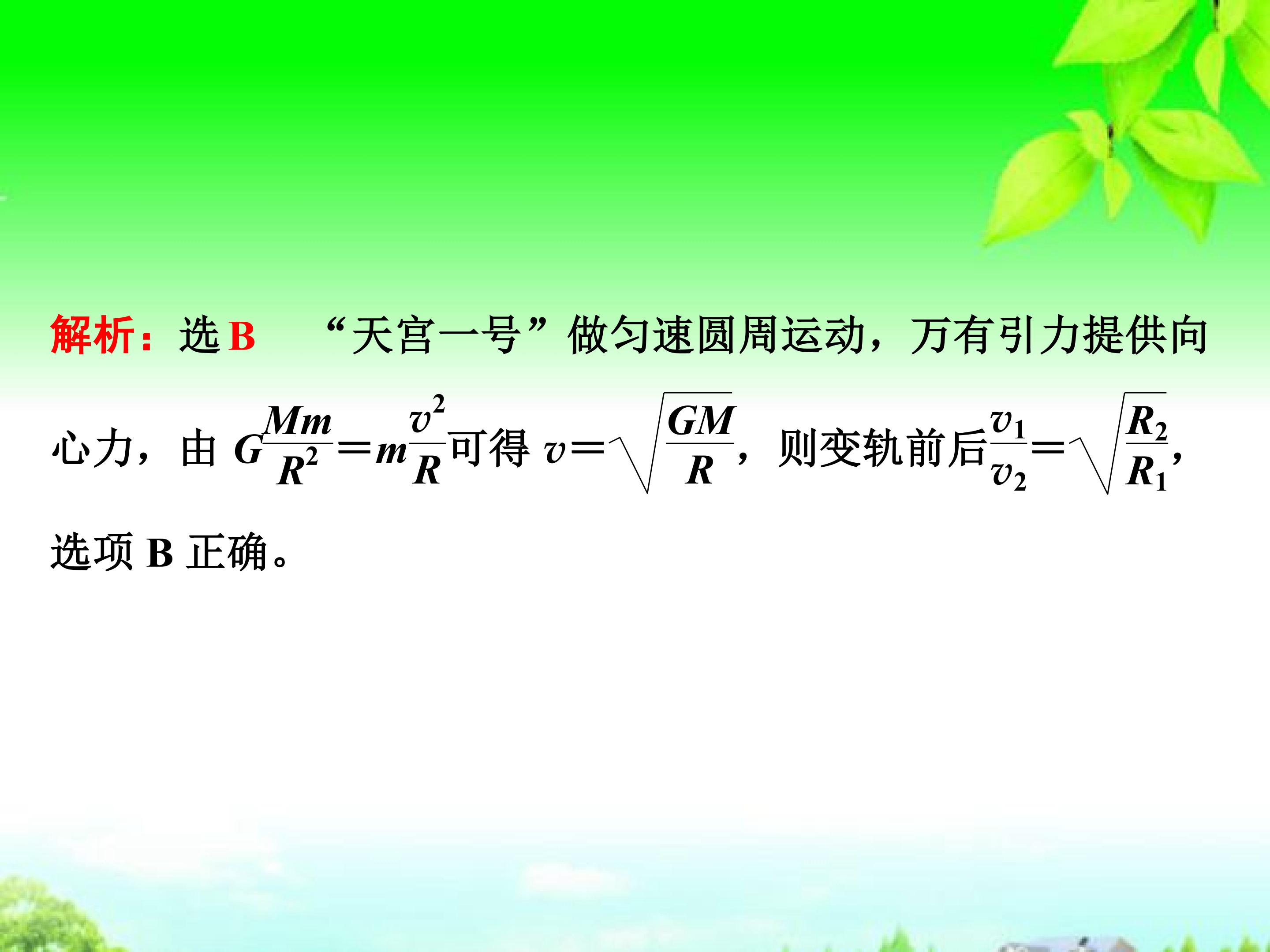 解析：选 B “天宫一号”做匀速圆周运动，万有引力提供向心力，由 $G\frac{Mm}{R^2}=m\frac{v^2}{R}$可得 $v=\sqrt{\frac{GM}{R}}$，则变轨前后$\frac{v_1}{v_2}=\sqrt{\frac{R_2}{R_1}}$，选项 B 正确。